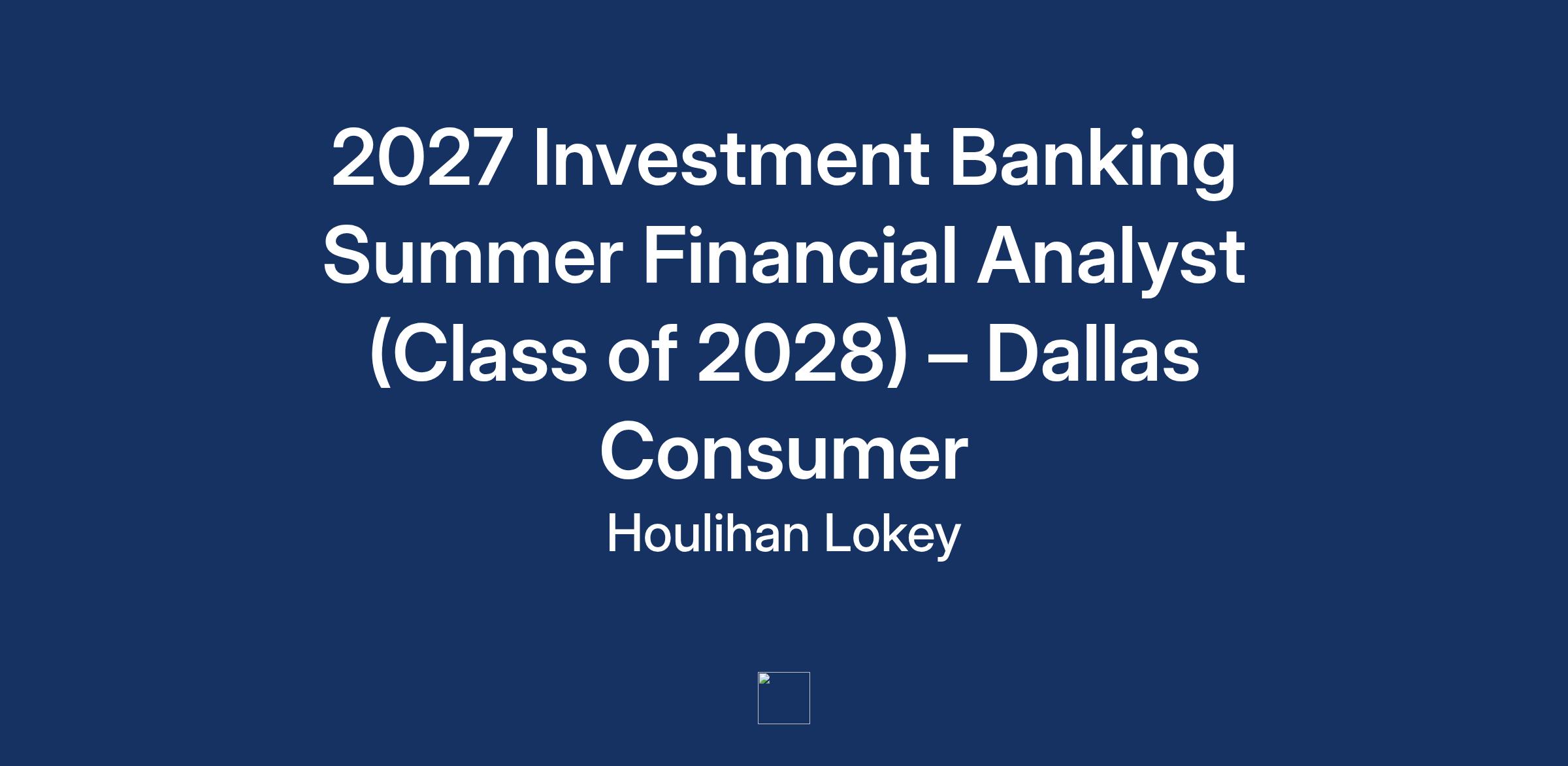 2027 Investment Banking Summer Financial Analyst (Class of 2028) – Dallas Consumer

Houlihan Lokey